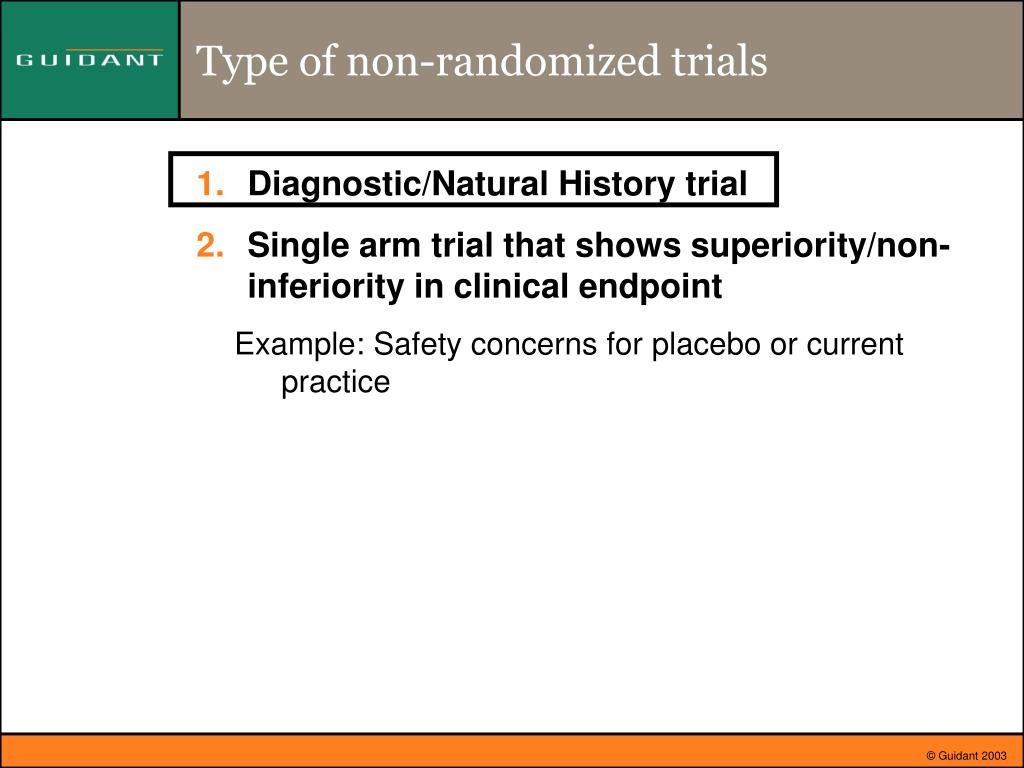 GUIDANT

Type of non-randomized trials

1. Diagnostic/Natural History trial

2. Single arm trial that shows superiority/non-inferiority in clinical endpoint

Example: Safety concerns for placebo or current practice

© Guidant 2003